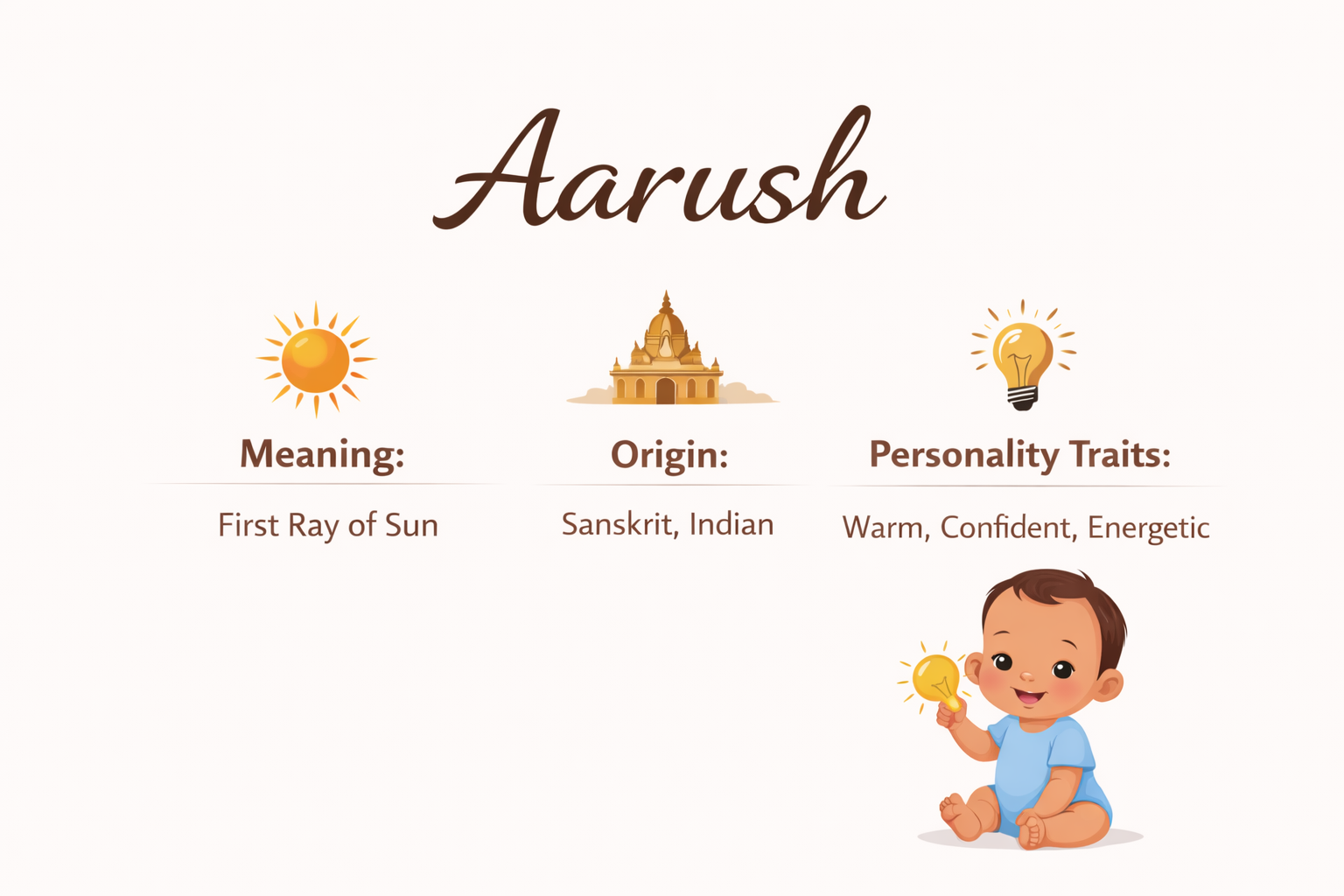 Aarush

Meaning:

First Ray of Sun

Origin:

Sanskrit, Indian

Personality Traits:

Warm, Confident, Energetic